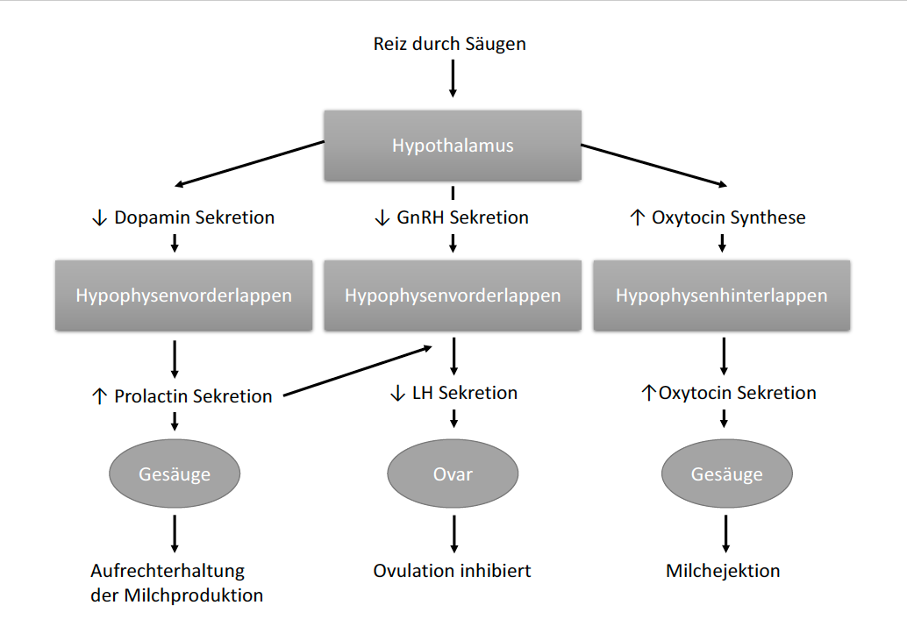 Reiz durch Säugen

Hypothalamus

↓ Dopamin Sekretion

↓ GnRH Sekretion

↑ Oxytocin Synthese

Hypophysenvorderlappen

Hypophysenvorderlappen

Hypophysenhinterlappen

↑ Prolactin Sekretion

↓ LH Sekretion

↑Oxytocin Sekretion

Gesäuge

Ovar

Gesäuge

Aufrechterhaltung der Milchproduktion

Ovulation inhibiert

Milchejektion